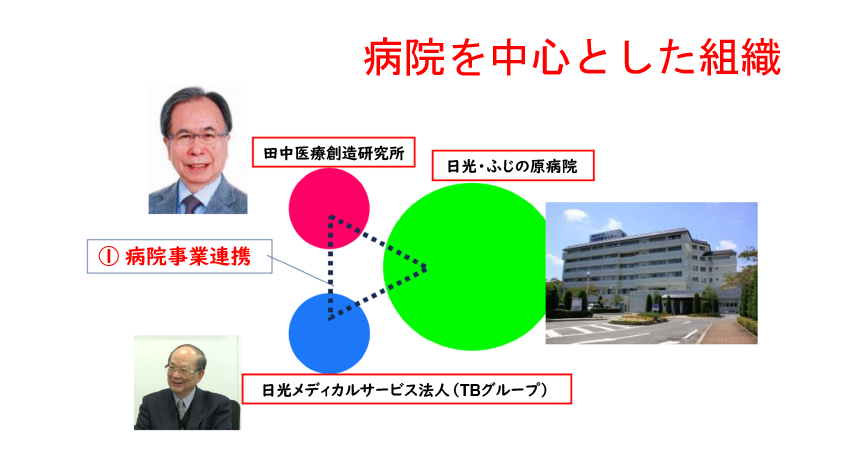 病院を中心とした組織

田中医療創造研究所

日光・ふじの原病院

① 病院事業連携

日光メディカルサービス法人（TBグループ）